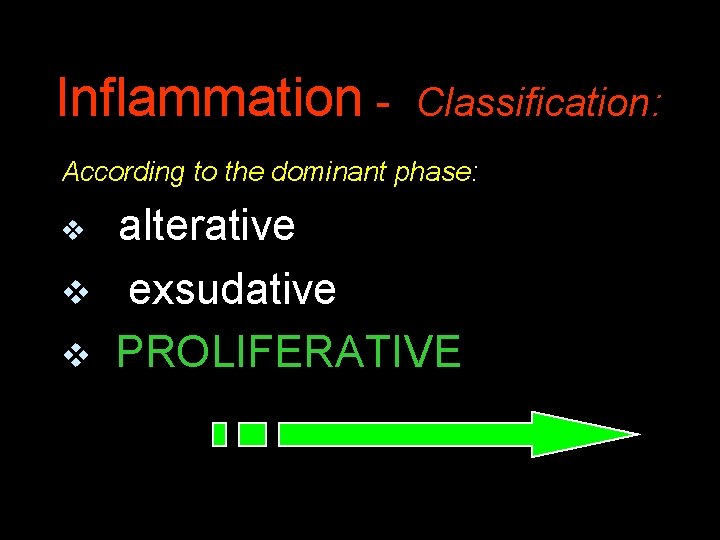 Inflammation - Classification:

According to the dominant phase:

❖ alterative
❖ exsudative
❖ PROLIFERATIVE